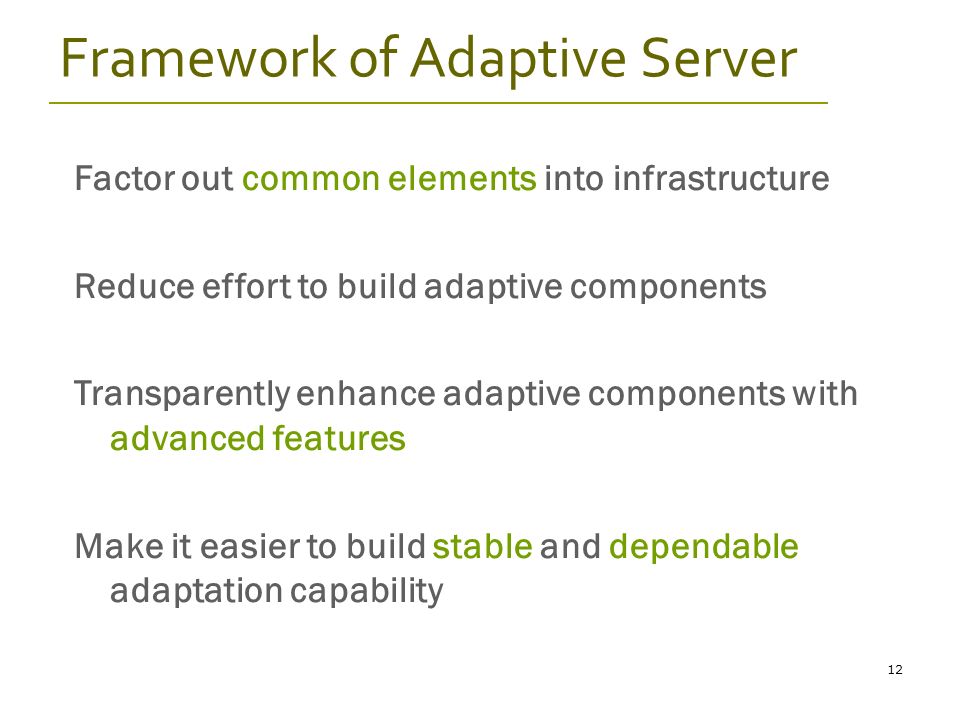 Framework of Adaptive Server

Factor out common elements into infrastructure

Reduce effort to build adaptive components

Transparently enhance adaptive components with advanced features

Make it easier to build stable and dependable adaptation capability

12